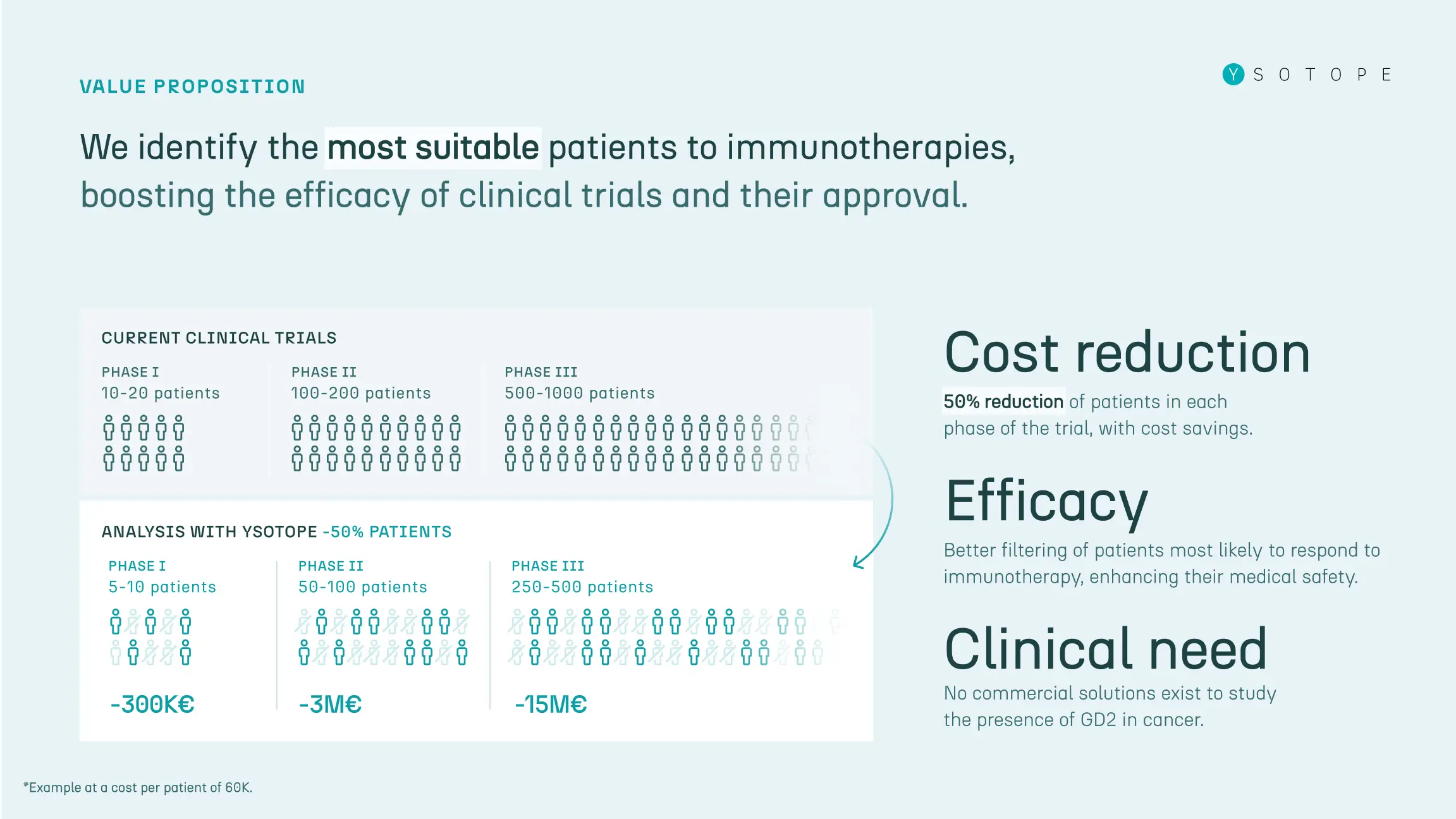 VALUE PROPOSITION

YSOTOPE

We identify the most suitable patients to immunotherapies, boosting the efficacy of clinical trials and their approval.

CURRENT CLINICAL TRIALS

PHASE I
10-20 patients

PHASE II
100-200 patients

PHASE III
500-1000 patients

ANALYSIS WITH YSOTOPE -50% PATIENTS

PHASE I
5-10 patients

-300K€

PHASE II
50-100 patients

-3M€

PHASE III
250-500 patients

-15M€

Cost reduction

50% reduction of patients in each phase of the trial, with cost savings.

Efficacy

Better filtering of patients most likely to respond to immunotherapy, enhancing their medical safety.

Clinical need

No commercial solutions exist to study the presence of GD2 in cancer.

*Example at a cost per patient of 60K.